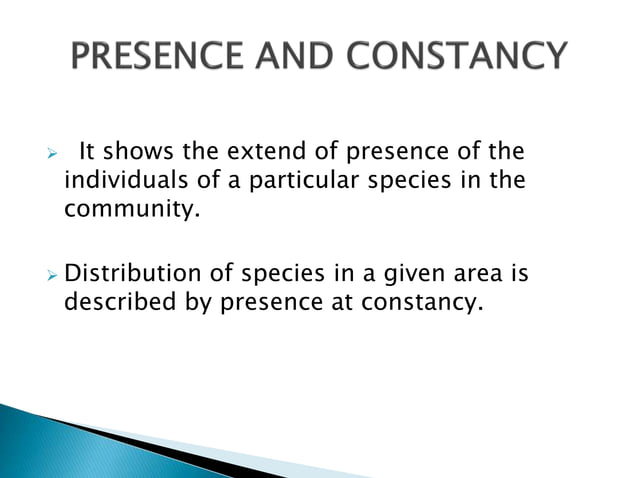 PRESENCE AND CONSTANCY

➢ It shows the extend of presence of the individuals of a particular species in the community.

➢ Distribution of species in a given area is described by presence at constancy.